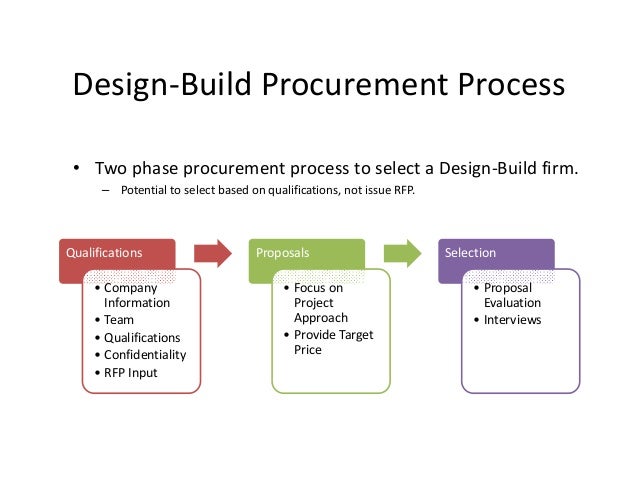 Design-Build Procurement Process

• Two phase procurement process to select a Design-Build firm.
– Potential to select based on qualifications, not issue RFP.

Qualifications

• Company Information
• Team
• Qualifications
• Confidentiality
• RFP Input

Proposals

• Focus on Project Approach
• Provide Target Price

Selection

• Proposal Evaluation
• Interviews